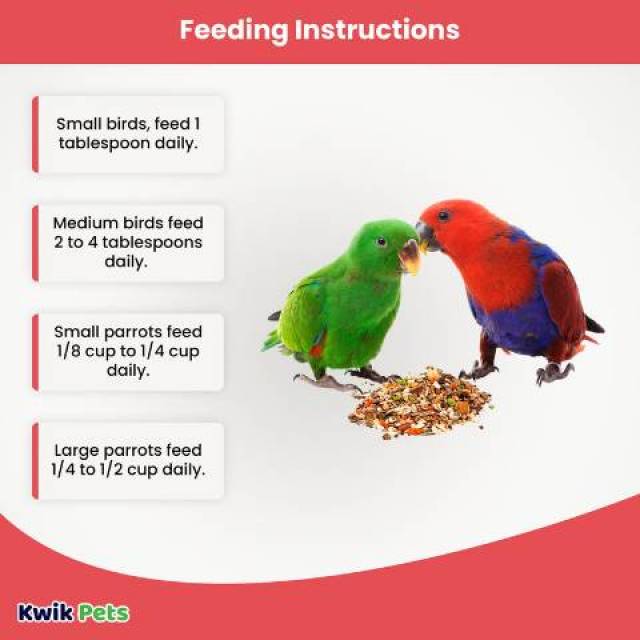 Feeding Instructions

Small birds, feed 1 tablespoon daily.

Medium birds feed 2 to 4 tablespoons daily.

Small parrots feed 1/8 cup to 1/4 cup daily.

Large parrots feed 1/4 to 1/2 cup daily.

Kwik Pets